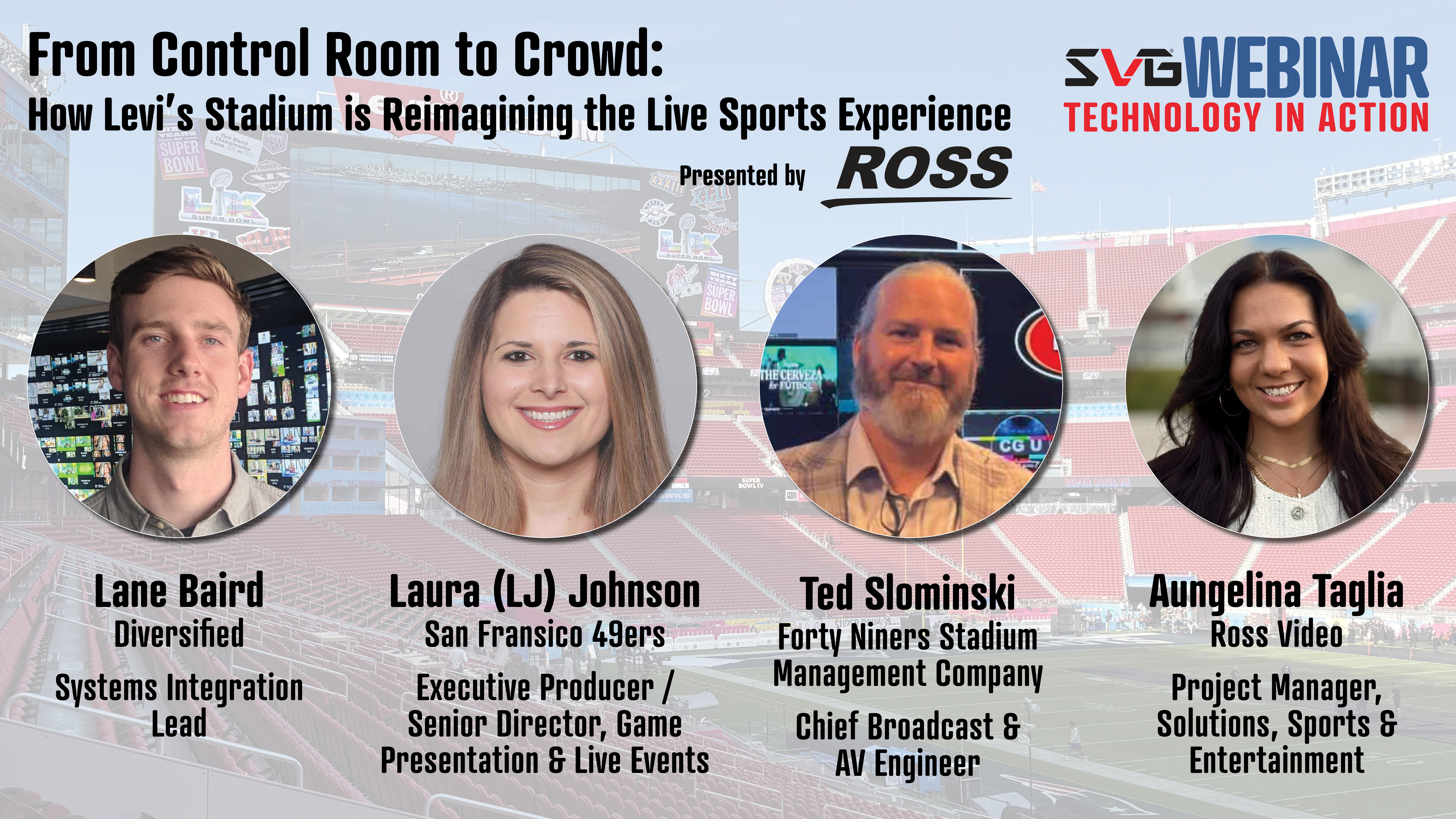 From Control Room to Crowd:
How Levi's Stadium is Reimagining the Live Sports Experience

SVG WEBINAR
TECHNOLOGY IN ACTION

Presented by ROSS

Lane Baird
Diversified

Systems Integration Lead

Laura (LJ) Johnson
San Fransico 49ers

Executive Producer / Senior Director, Game Presentation & Live Events

Ted Slominski
Forty Niners Stadium Management Company

Chief Broadcast & AV Engineer

Aungelina Taglia
Ross Video

Project Manager, Solutions, Sports & Entertainment